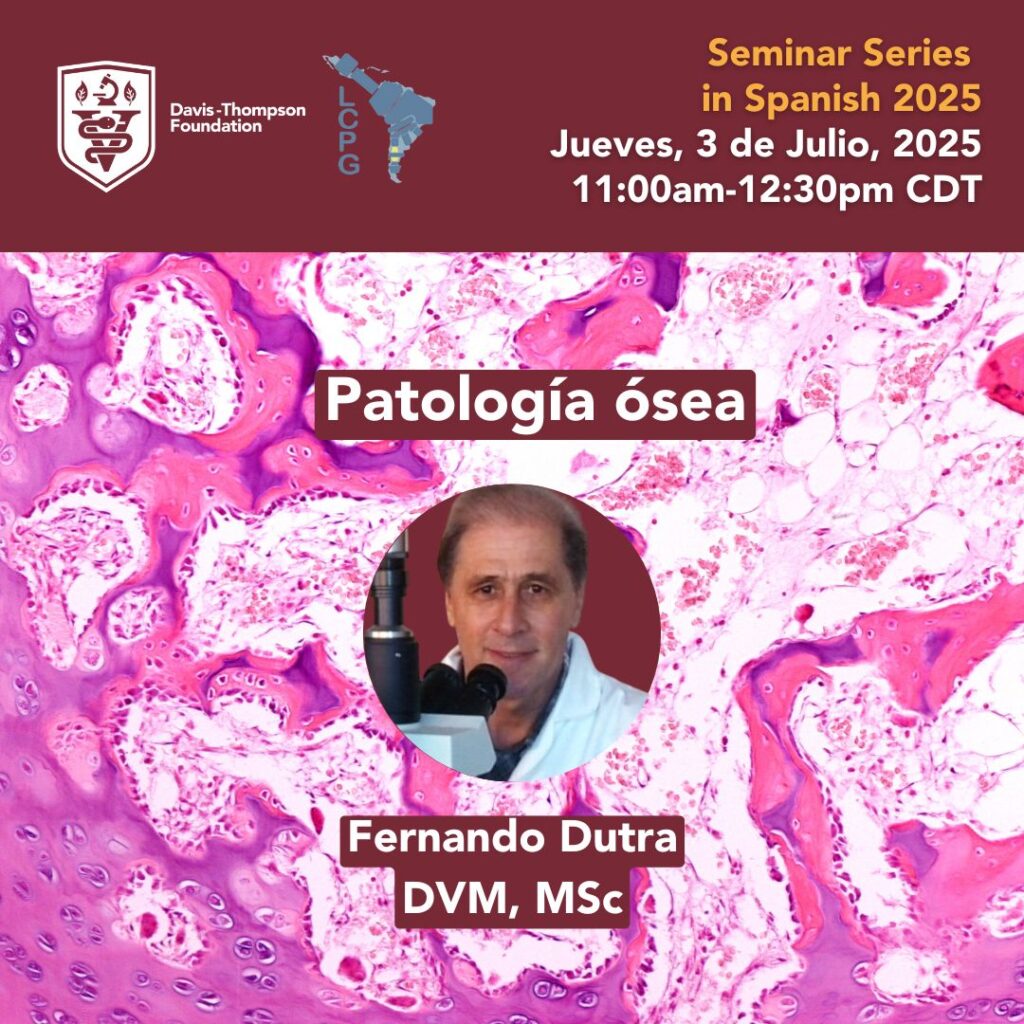 Davis-Thompson Foundation

LCPG

Seminar Series in Spanish 2025

Jueves, 3 de Julio, 2025
11:00am-12:30pm CDT

Patología ósea

Fernando Dutra
DVM, MSc